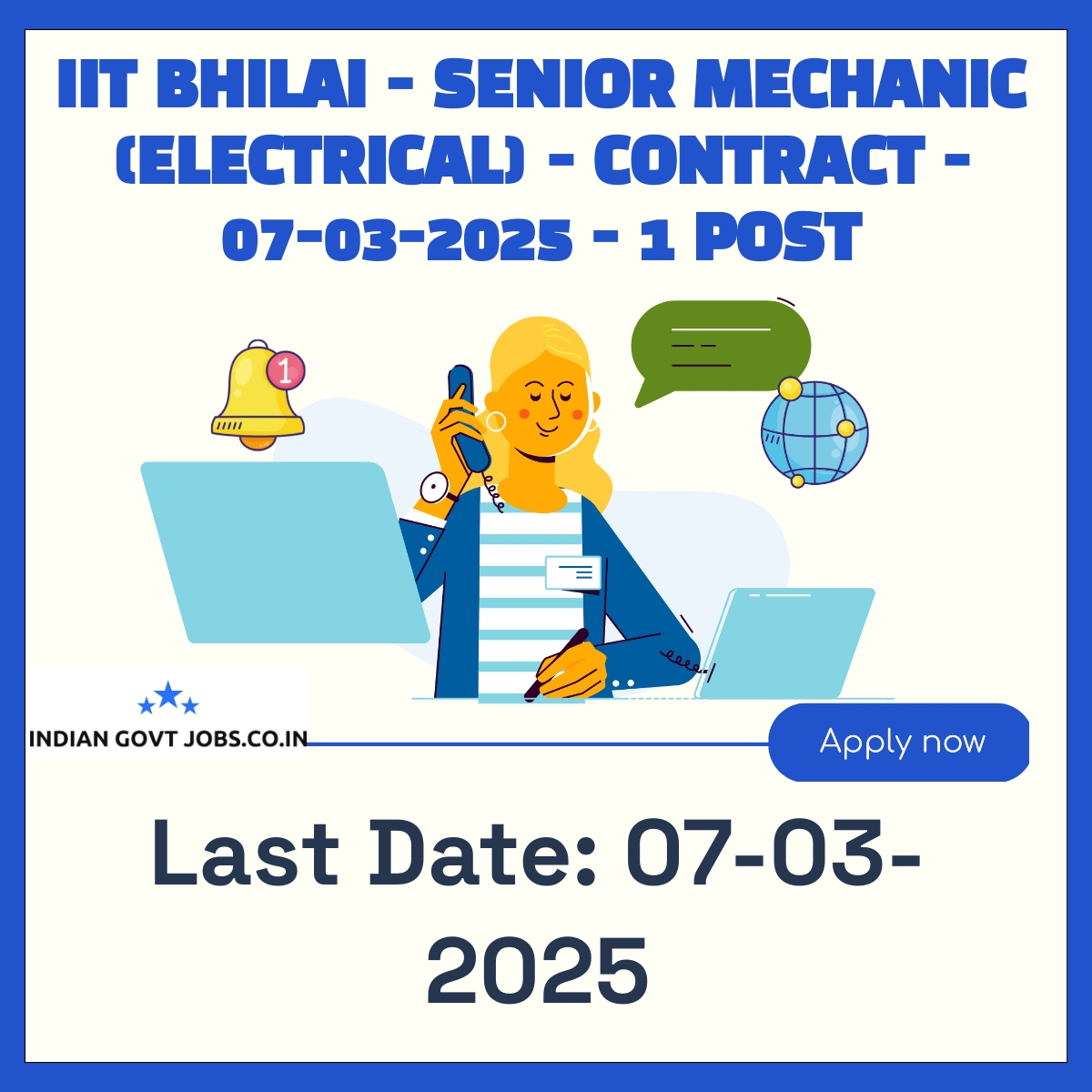 IIT BHILAI - SENIOR MECHANIC (ELECTRICAL) - CONTRACT - 07-03-2025 - 1 POST

1

INDIAN GOVT JOBS.CO.IN

Apply now

Last Date: 07-03-2025